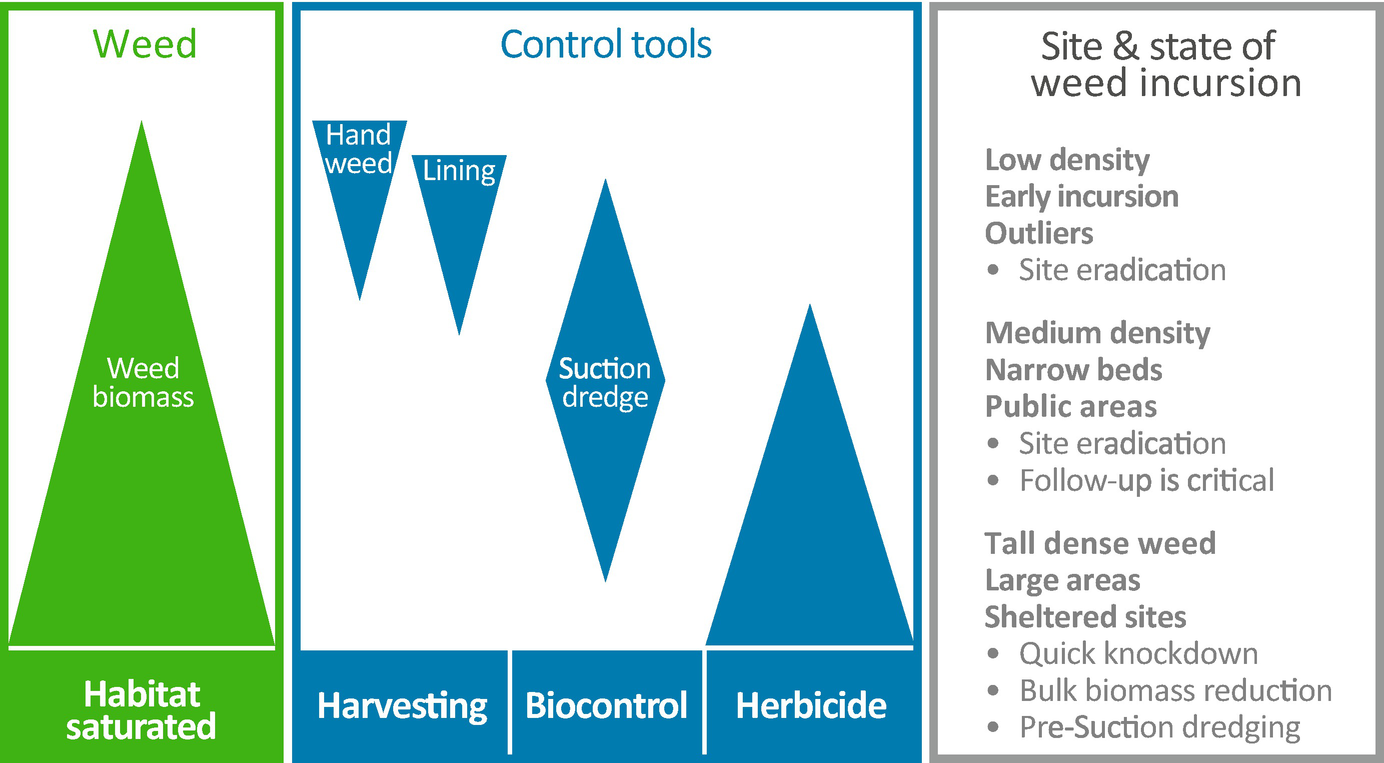 Weed

Weed biomass

Habitat saturated

Control tools

Hand weed

Lining

Suction dredge

Harvesting

Biocontrol

Herbicide

Site & state of weed incursion

Low density
Early incursion
Outliers
• Site eradication

Medium density
Narrow beds
Public areas
• Site eradication
• Follow-up is critical

Tall dense weed
Large areas
Sheltered sites
• Quick knockdown
• Bulk biomass reduction
• Pre-Suction dredging